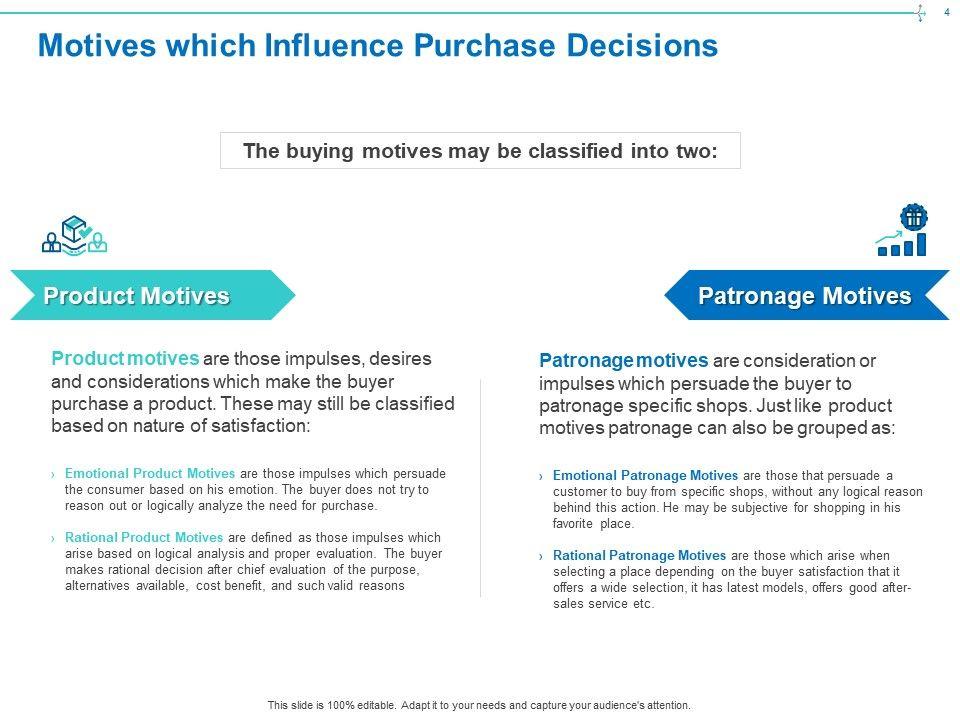 4

Motives which Influence Purchase Decisions

The buying motives may be classified into two:

Product Motives

Product motives are those impulses, desires and considerations which make the buyer purchase a product. These may still be classified based on nature of satisfaction:

› Emotional Product Motives are those impulses which persuade the consumer based on his emotion. The buyer does not try to reason out or logically analyze the need for purchase.

› Rational Product Motives are defined as those impulses which arise based on logical analysis and proper evaluation. The buyer makes rational decision after chief evaluation of the purpose, alternatives available, cost benefit, and such valid reasons

Patronage Motives

Patronage motives are consideration or impulses which persuade the buyer to patronage specific shops. Just like product motives patronage can also be grouped as:

› Emotional Patronage Motives are those that persuade a customer to buy from specific shops, without any logical reason behind this action. He may be subjective for shopping in his favorite place.

› Rational Patronage Motives are those which arise when selecting a place depending on the buyer satisfaction that it offers a wide selection, it has latest models, offers good after-sales service etc.

This slide is 100% editable. Adapt it to your needs and capture your audience's attention.